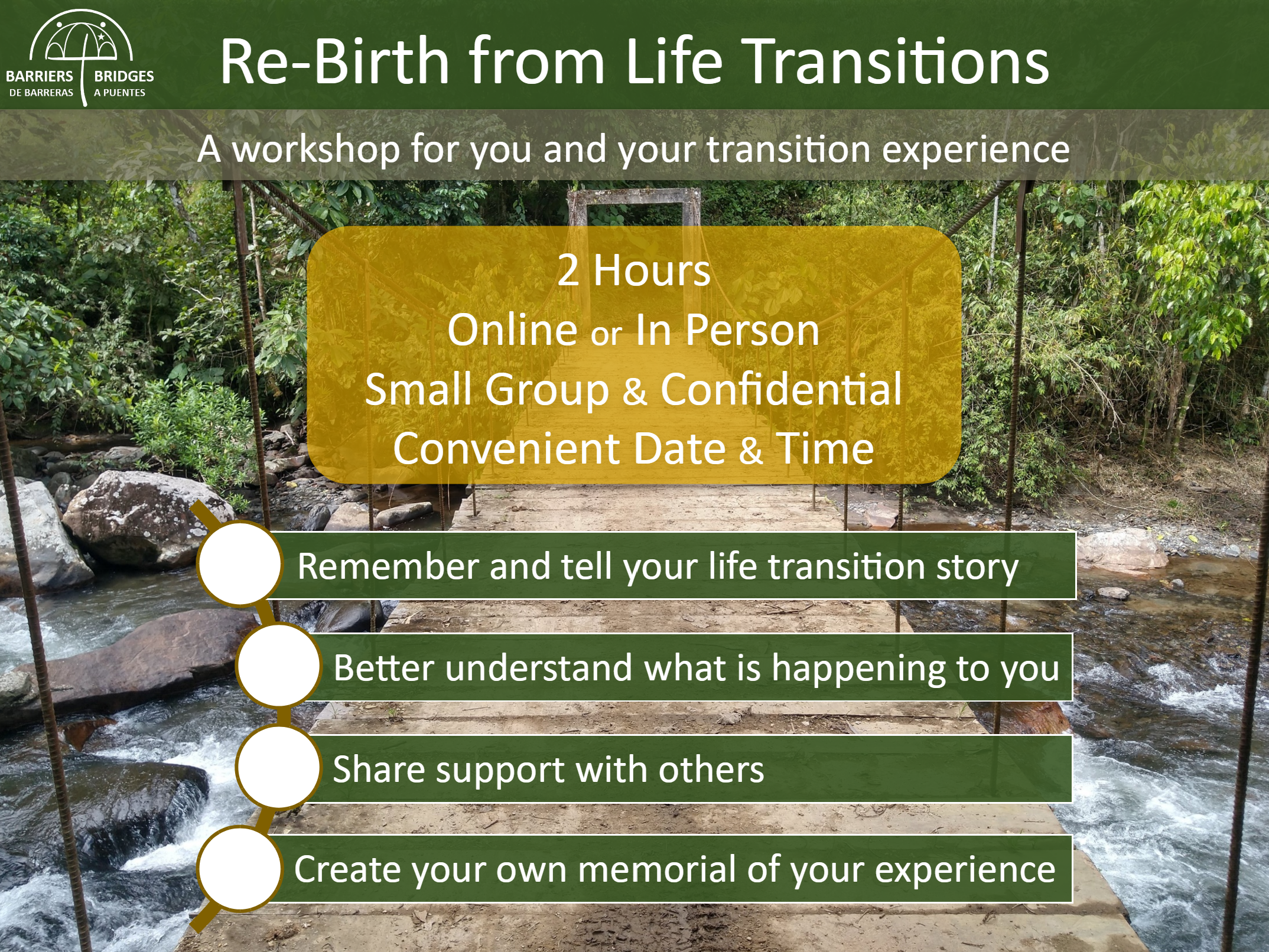 BARRIERS BRIDGES
DE BARRERAS A PUENTES

Re-Birth from Life Transitions

A workshop for you and your transition experience

2 Hours
Online or In Person
Small Group & Confidential
Convenient Date & Time

Remember and tell your life transition story

Better understand what is happening to you

Share support with others

Create your own memorial of your experience